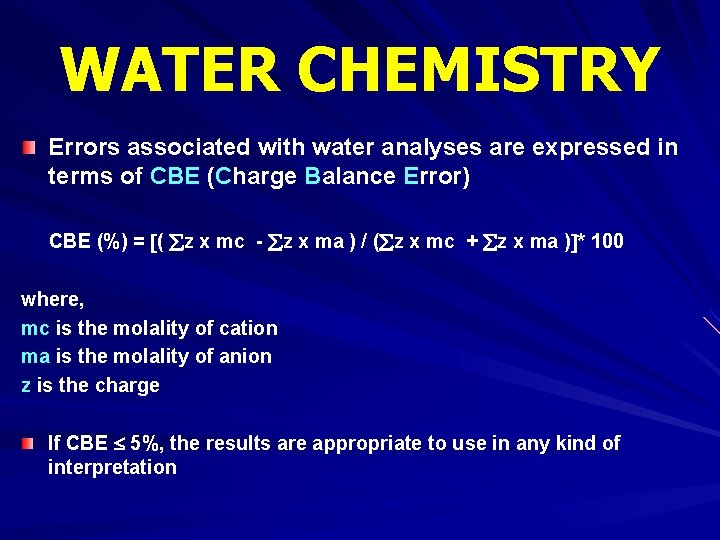 WATER CHEMISTRY

Errors associated with water analyses are expressed in terms of CBE (Charge Balance Error)

CBE (%) = [( $\sum$z x mc - $\sum$z x ma ) / ($\sum$z x mc + $\sum$z x ma )]* 100

where,
mc is the molality of cation
ma is the molality of anion
z is the charge

If CBE $\leq$ 5%, the results are appropriate to use in any kind of interpretation